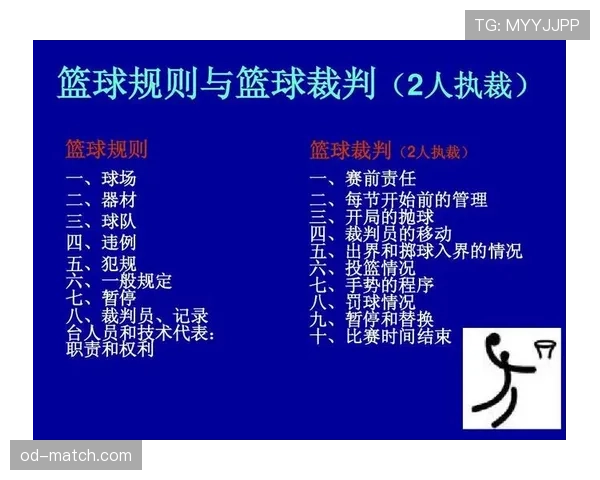 TG: MYYJJPP

篮球规则与篮球裁判（2人执裁）

篮球规则

一、球场
二、器材
三、球队
四、违例
五、犯规
六、一般规定
七、暂停
八、裁判员、记录台人员和技术代表：职责和权利

篮球裁判（2人执裁）

一、赛前责任
二、每节开始前的管理
三、开局的抛球
四、裁判员的移动
五、出界和掷球入界的情况
六、投篮情况
七、手势的程序
八、罚球情况
九、暂停和替换
十、比赛时间结束

od-match.com